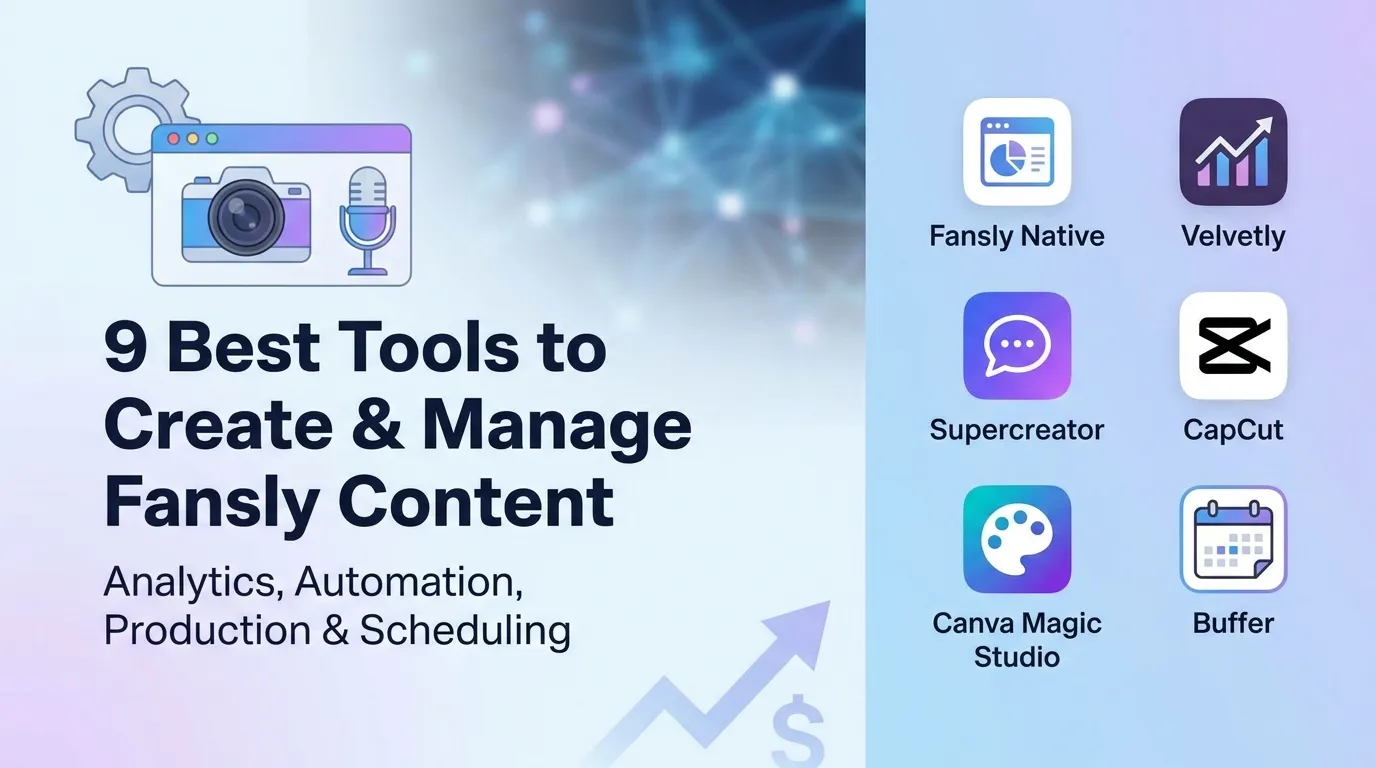 9 Best Tools to Create & Manage Fansly Content

Analytics, Automation, Production & Scheduling

Fansly Native

Velvetly

Supercreator

CapCut

Canva Magic Studio

Buffer